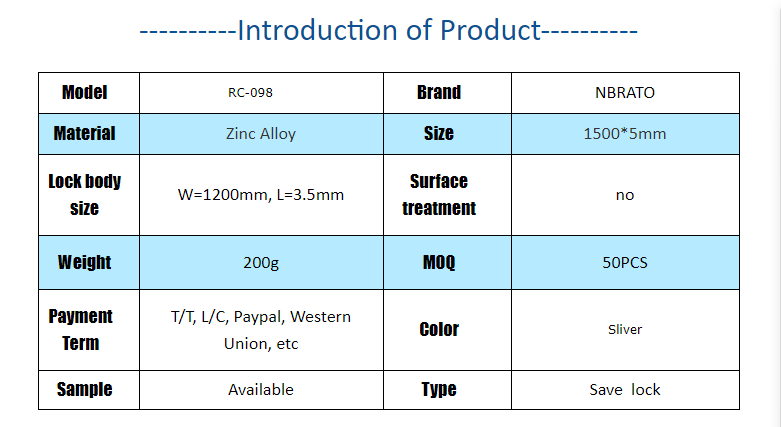 ----------Introduction of Product----------

| Model | RC-098 | Brand | NBRATO |
|---|---|---|---|
| Material | Zinc Alloy | Size | 1500*5mm |
| Lock body size | W=1200mm, L=3.5mm | Surface treatment | no |
| Weight | 200g | MOQ | 50PCS |
| Payment Term | T/T, L/C, Paypal, Western Union, etc | Color | Sliver |
| Sample | Available | Type | Save lock |